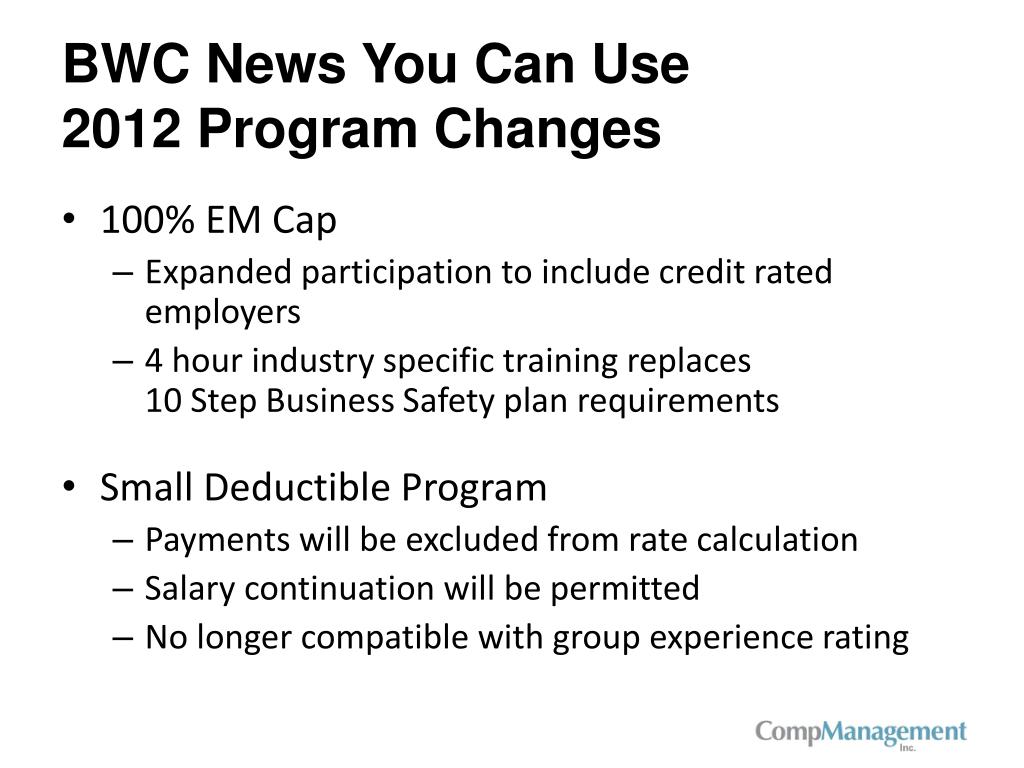 BWC News You Can Use
2012 Program Changes

• 100% EM Cap
– Expanded participation to include credit rated employers
– 4 hour industry specific training replaces 10 Step Business Safety plan requirements

• Small Deductible Program
– Payments will be excluded from rate calculation
– Salary continuation will be permitted
– No longer compatible with group experience rating

CompManagement Inc.